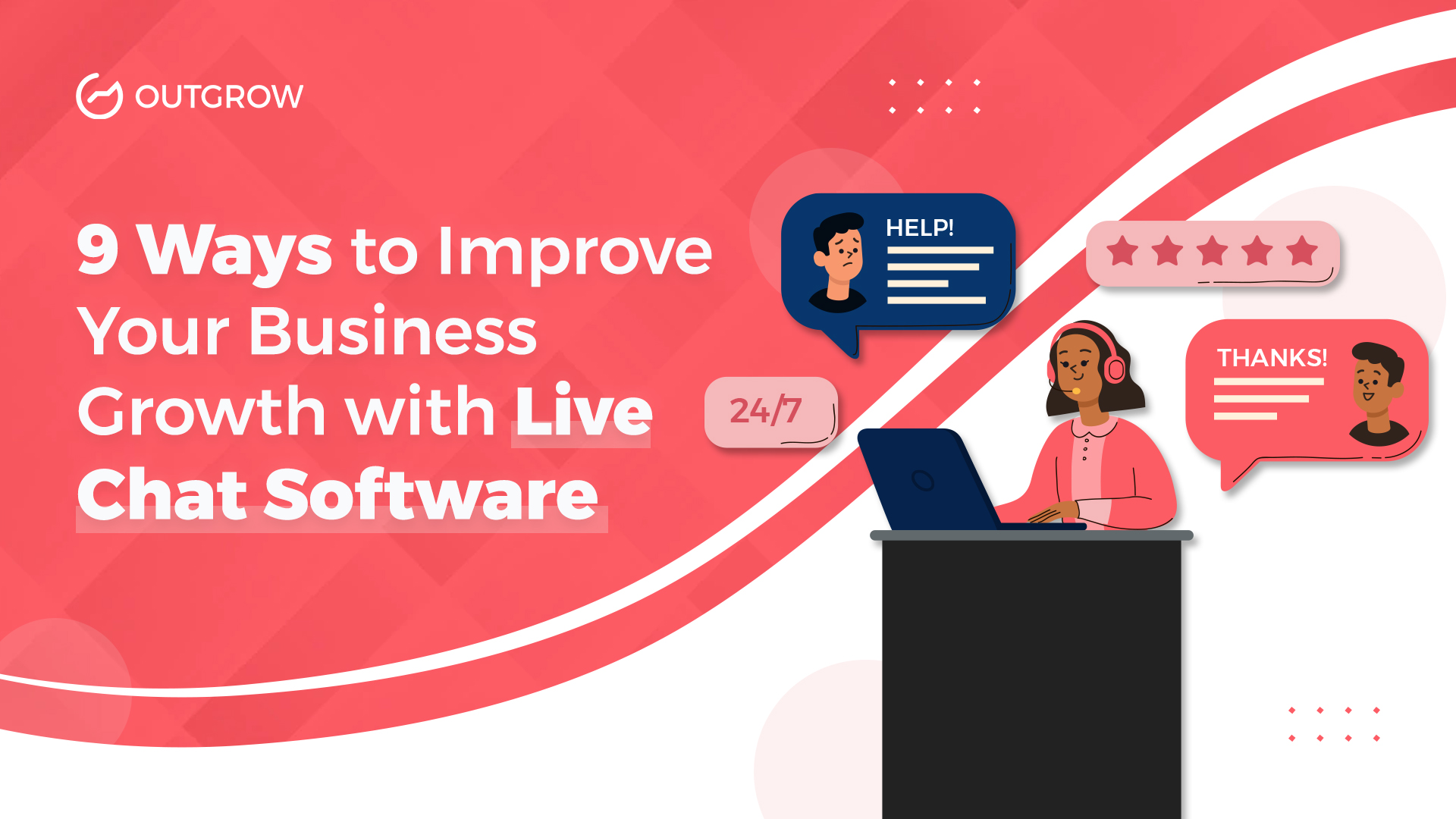 OUTGROW

9 Ways to Improve Your Business Growth with Live Chat Software

HELP!

24/7

THANKS!